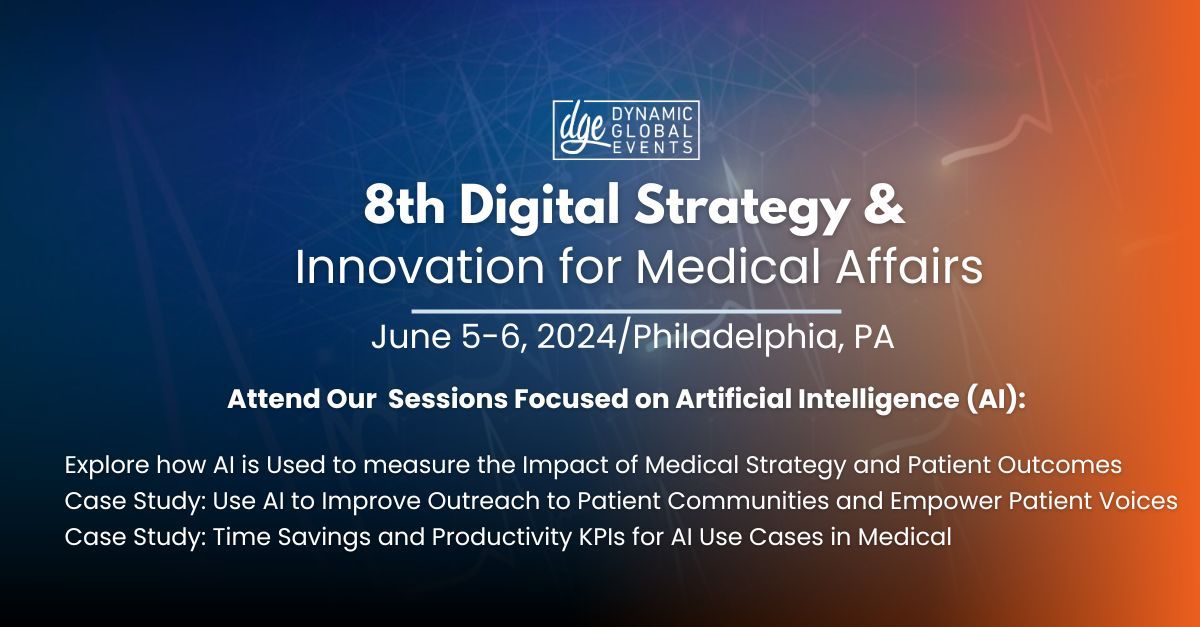 dge DYNAMIC GLOBAL EVENTS

8th Digital Strategy &
Innovation for Medical Affairs

June 5-6, 2024/Philadelphia, PA

Attend Our Sessions Focused on Artificial Intelligence (AI):

Explore how AI is Used to measure the Impact of Medical Strategy and Patient Outcomes
Case Study: Use AI to Improve Outreach to Patient Communities and Empower Patient Voices
Case Study: Time Savings and Productivity KPIs for AI Use Cases in Medical